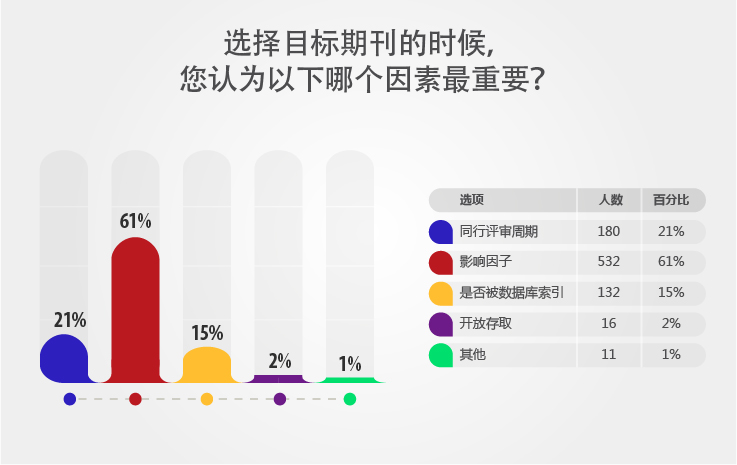 选择目标期刊的时候,
您认为以下哪个因素最重要?

21%
61%
15%
2%
1%

| 选项 | 人数 | 百分比 |
|---|---|---|
| 同行评审周期 | 180 | 21% |
| 影响因子 | 532 | 61% |
| 是否被数据库索引 | 132 | 15% |
| 开放存取 | 16 | 2% |
| 其他 | 11 | 1% |